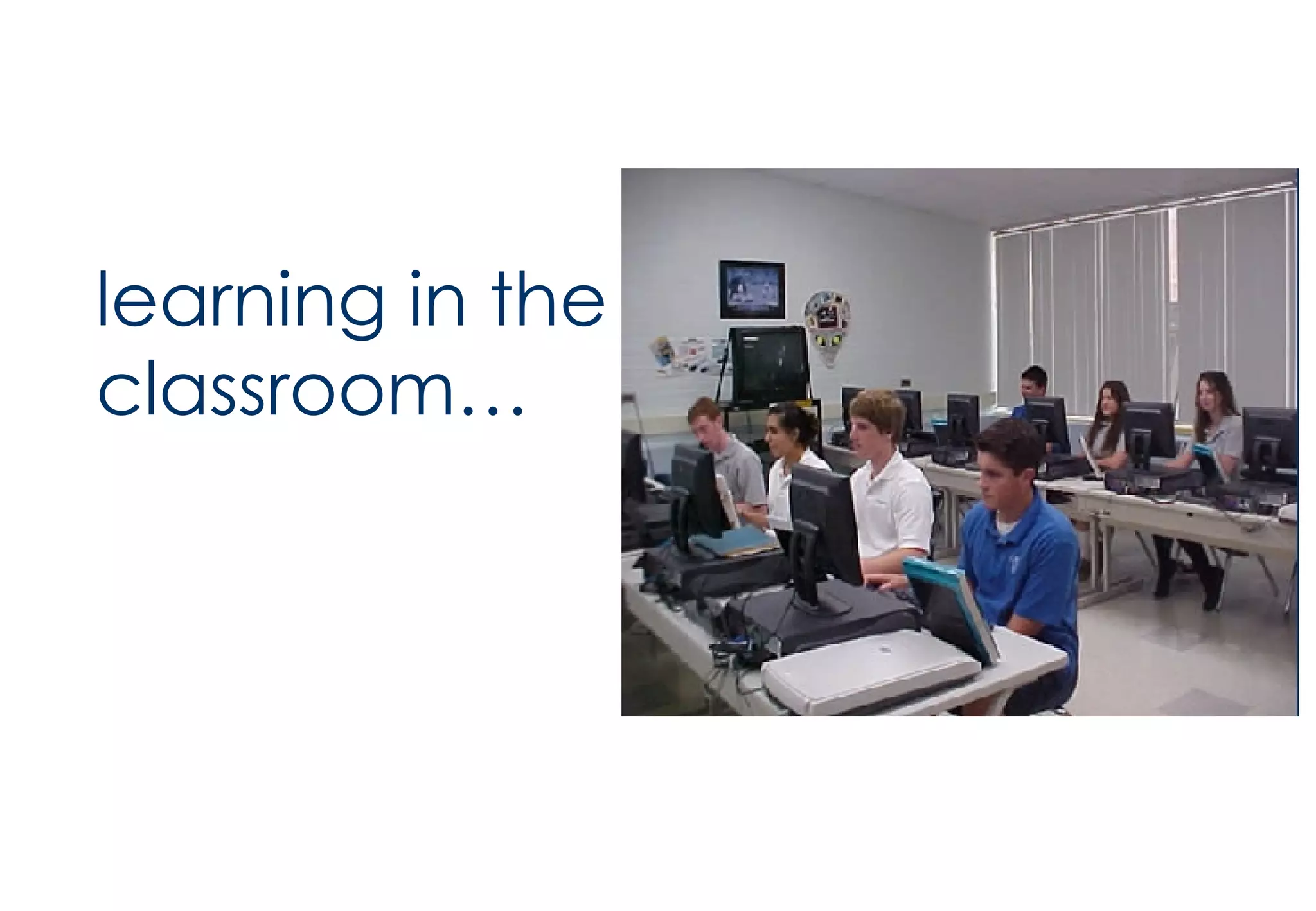 learning in the classroom…